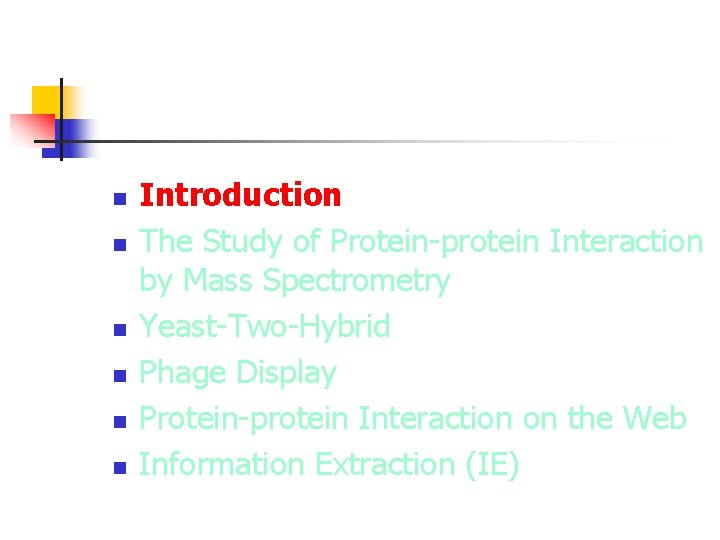 - Introduction
- The Study of Protein-protein Interaction by Mass Spectrometry
- Yeast-Two-Hybrid
- Phage Display
- Protein-protein Interaction on the Web
- Information Extraction (IE)